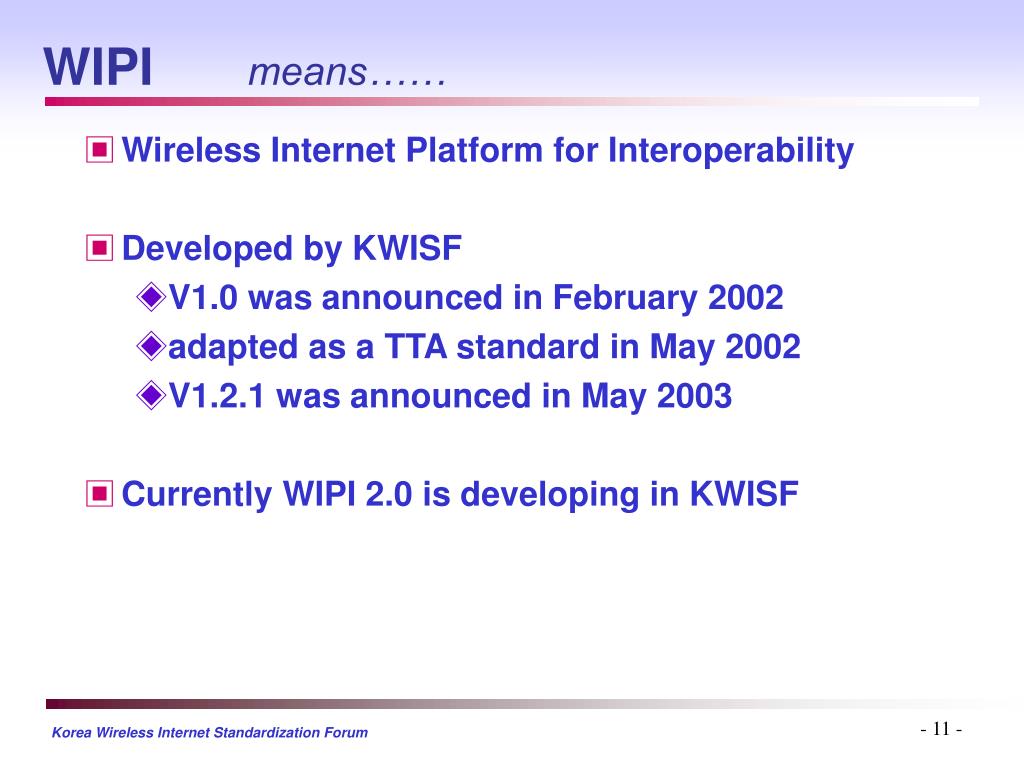 WIPI means……

Wireless Internet Platform for Interoperability

Developed by KWISF

V1.0 was announced in February 2002

adapted as a TTA standard in May 2002

V1.2.1 was announced in May 2003

Currently WIPI 2.0 is developing in KWISF

Korea Wireless Internet Standardization Forum

- 11 -